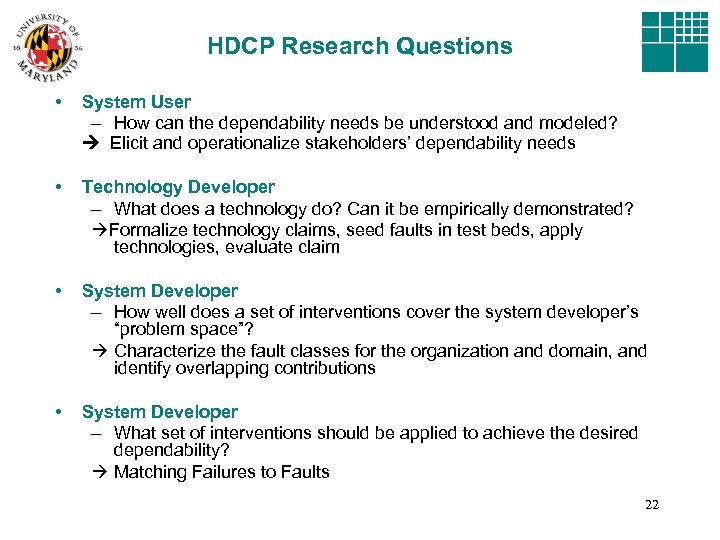 UNIVERSITY OF MARYLAND 18 56

HDCP Research Questions

• System User
– How can the dependability needs be understood and modeled?
→ Elicit and operationalize stakeholders' dependability needs

• Technology Developer
– What does a technology do? Can it be empirically demonstrated?
→Formalize technology claims, seed faults in test beds, apply technologies, evaluate claim

• System Developer
– How well does a set of interventions cover the system developer's "problem space"?
→ Characterize the fault classes for the organization and domain, and identify overlapping contributions

• System Developer
– What set of interventions should be applied to achieve the desired dependability?
→ Matching Failures to Faults

22